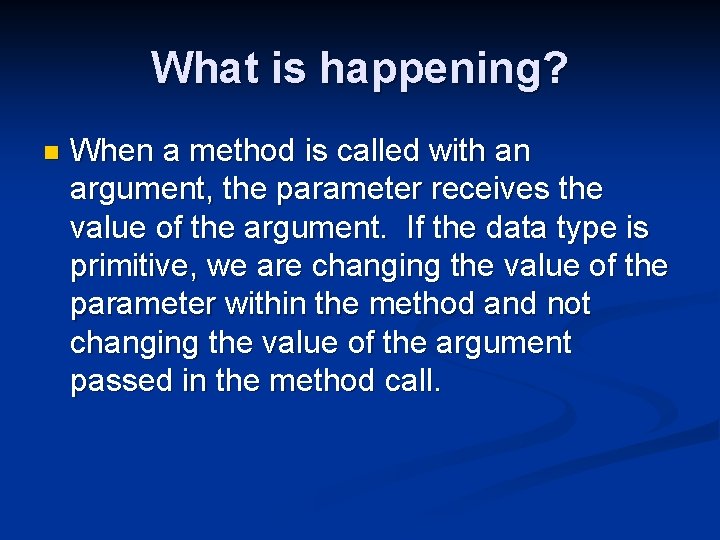 What is happening?

When a method is called with an argument, the parameter receives the value of the argument. If the data type is primitive, we are changing the value of the parameter within the method and not changing the value of the argument passed in the method call.